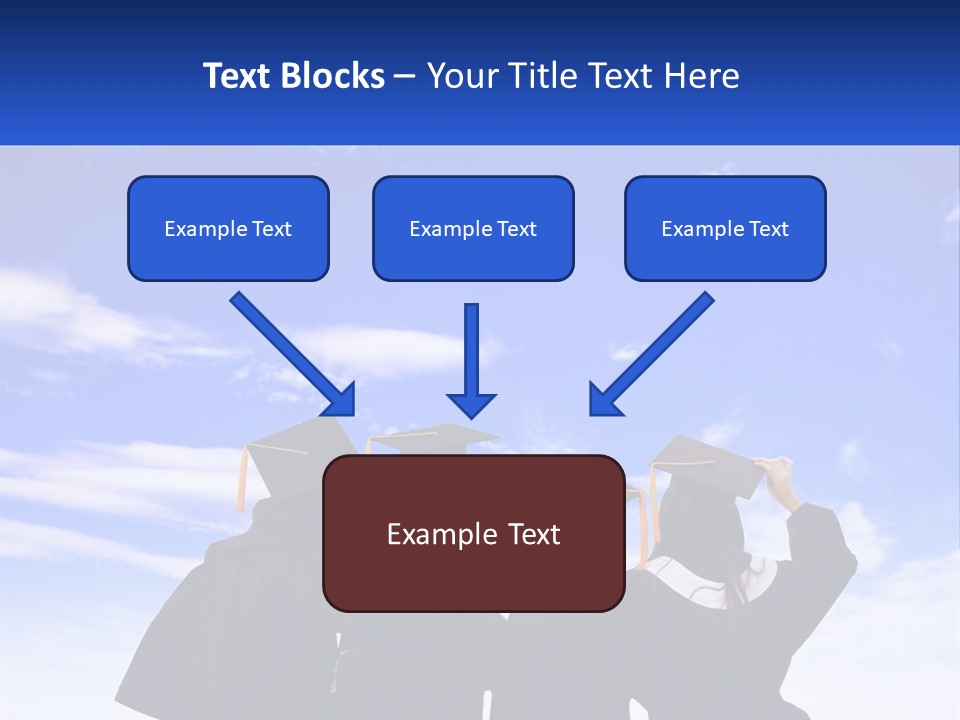 Text Blocks – Your Title Text Here

Example Text

Example Text

Example Text

Example Text